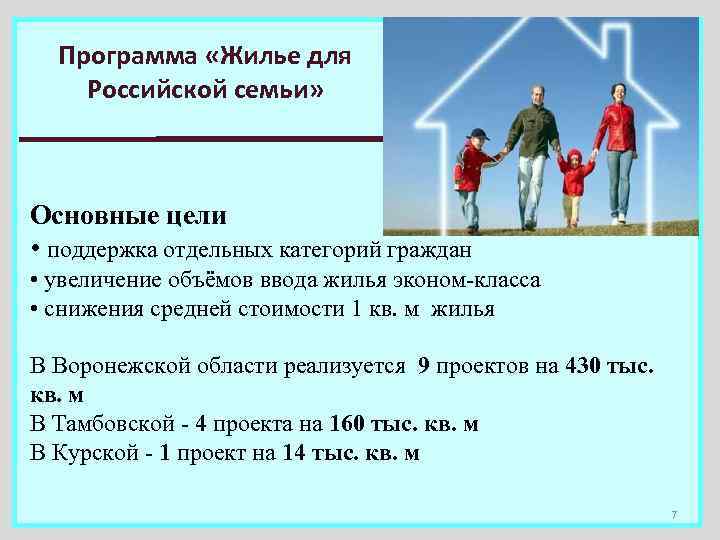 Программа «Жилье для Российской семьи»

Основные цели
• поддержка отдельных категорий граждан
• увеличение объёмов ввода жилья эконом-класса
• снижения средней стоимости 1 кв. м жилья

В Воронежской области реализуется 9 проектов на 430 тыс. кв. м
В Тамбовской - 4 проекта на 160 тыс. кв. м
В Курской - 1 проект на 14 тыс. кв. м

7